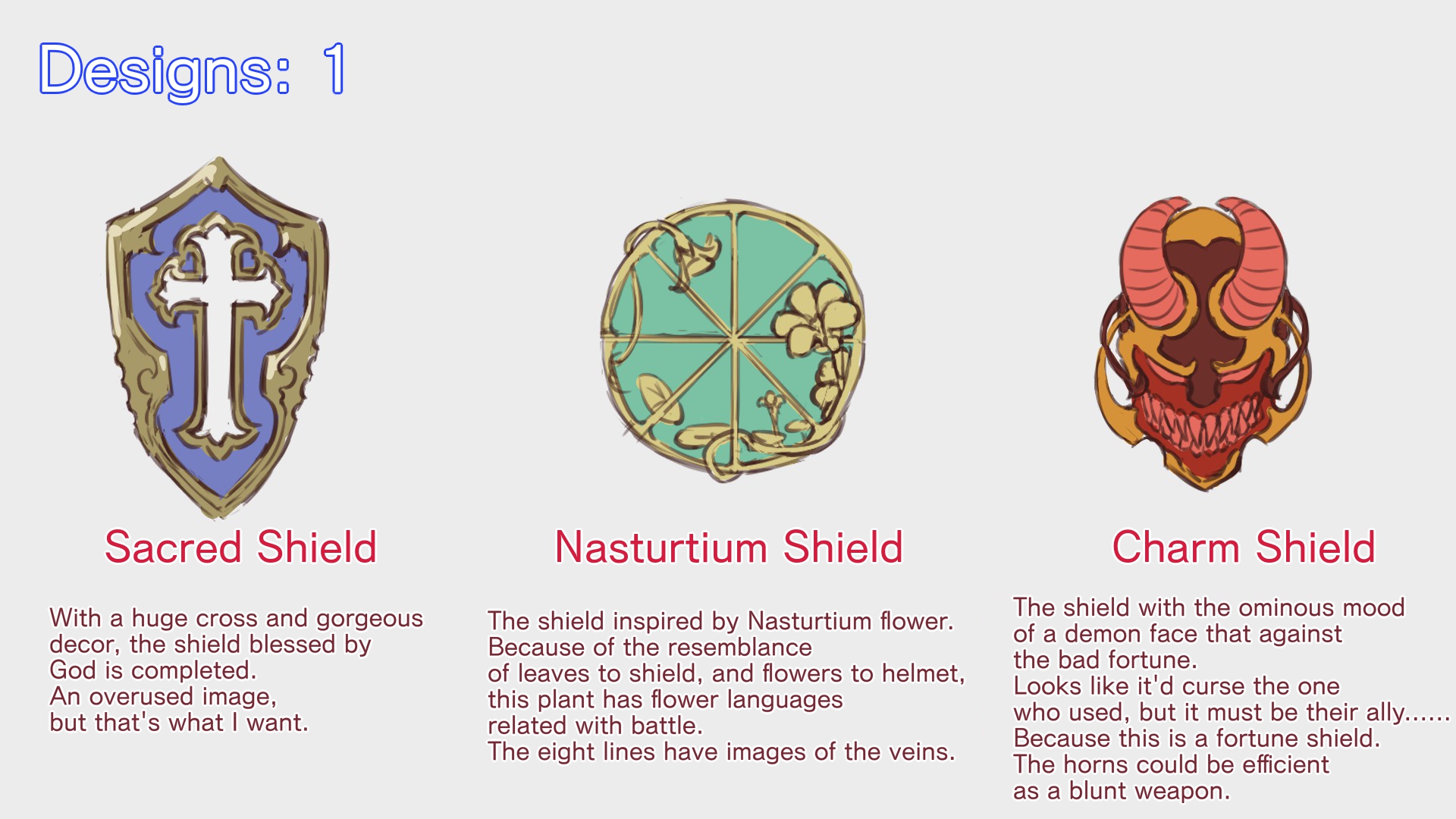 Designs: 1

Sacred Shield

With a huge cross and gorgeous decor, the shield blessed by God is completed.
An overused image, but that's what I want.

Nasturtium Shield

The shield inspired by Nasturtium flower.
Because of the resemblance of leaves to shield, and flowers to helmet, this plant has flower languages related with battle.
The eight lines have images of the veins.

Charm Shield

The shield with the ominous mood of a demon face that against the bad fortune.
Looks like it'd curse the one who used, but it must be their ally......
Because this is a fortune shield.
The horns could be efficient as a blunt weapon.